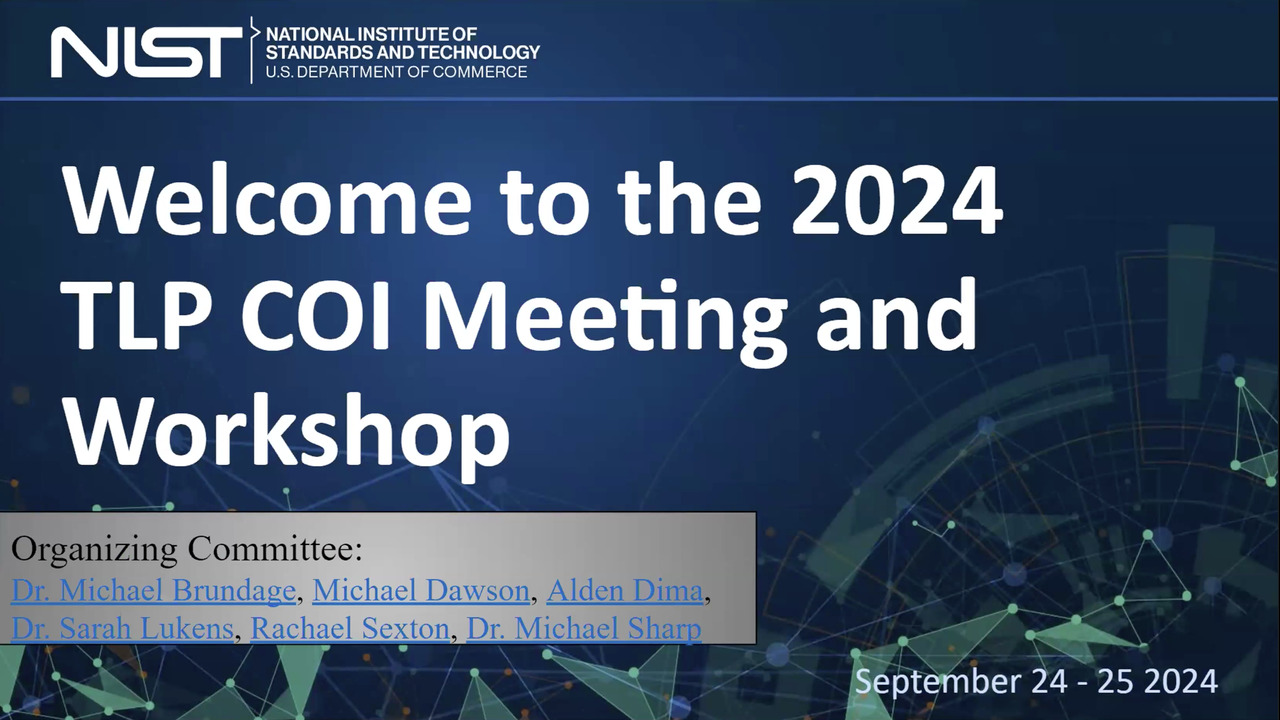 NIST NATIONAL INSTITUTE OF STANDARDS AND TECHNOLOGY U.S. DEPARTMENT OF COMMERCE

Welcome to the 2024 TLP COI Meeting and Workshop

Organizing Committee:
Dr. Michael Brundage, Michael Dawson, Alden Dima, Dr. Sarah Lukens, Rachael Sexton, Dr. Michael Sharp

September 24 - 25 2024